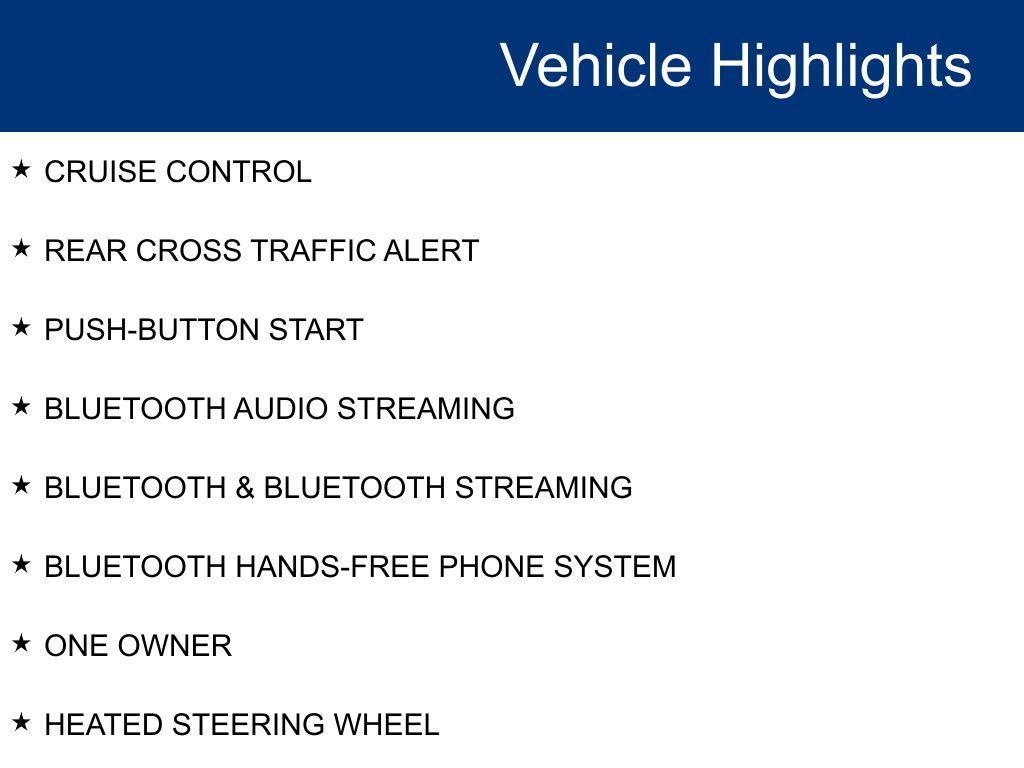 Vehicle Highlights

★ CRUISE CONTROL

★ REAR CROSS TRAFFIC ALERT

★ PUSH-BUTTON START

★ BLUETOOTH AUDIO STREAMING

★ BLUETOOTH & BLUETOOTH STREAMING

★ BLUETOOTH HANDS-FREE PHONE SYSTEM

★ ONE OWNER

★ HEATED STEERING WHEEL